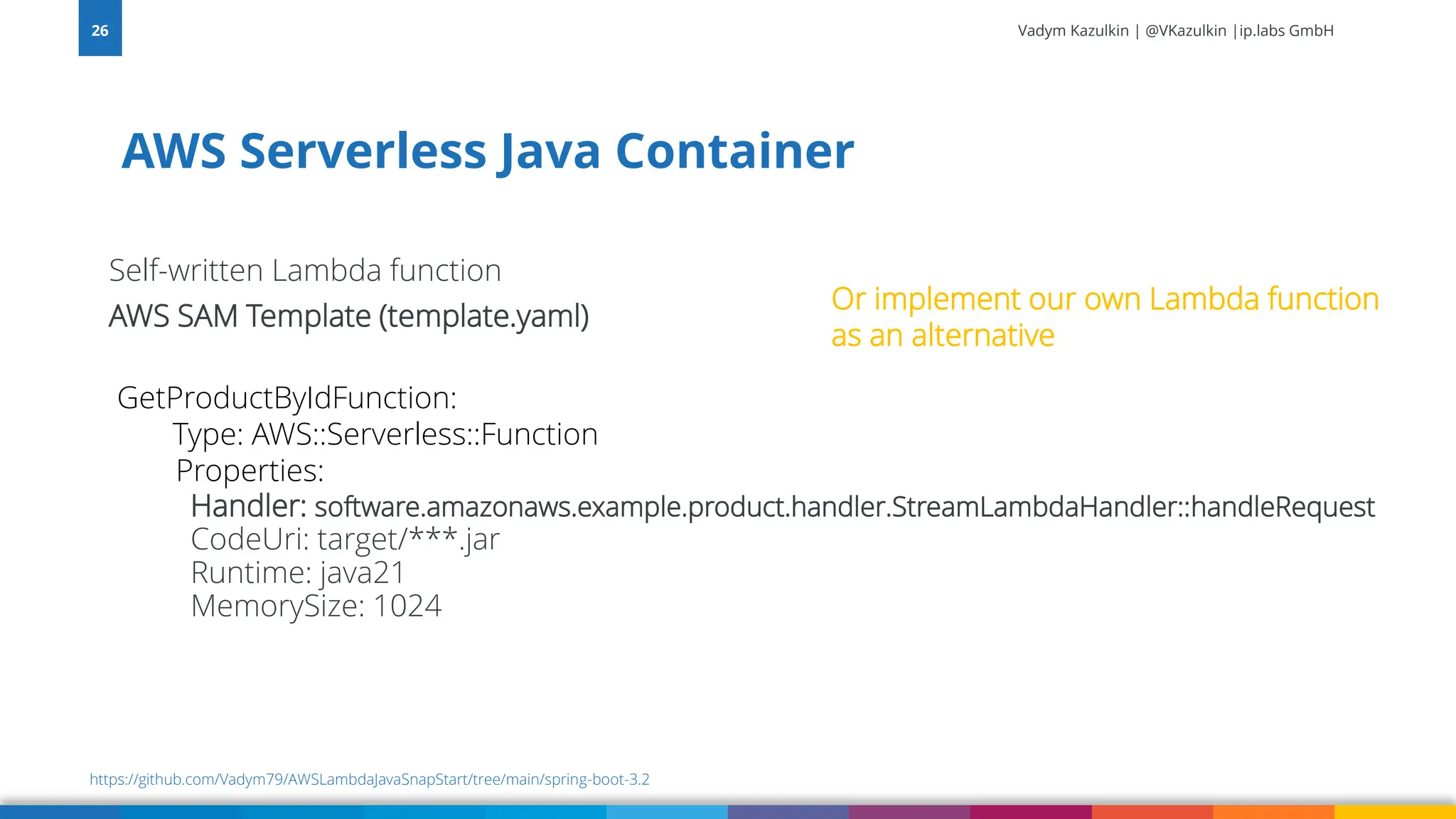 26

Vadym Kazulkin | @VKazulkin |ip.labs GmbH

AWS Serverless Java Container

Self-written Lambda function

AWS SAM Template (template.yaml)

Or implement our own Lambda function as an alternative

GetProductByIdFunction:
Type: AWS::Serverless::Function
Properties:
Handler: software.amazonaws.example.product.handler.StreamLambdaHandler::handleRequest
CodeUri: target/***.jar
Runtime: java21
MemorySize: 1024

https://github.com/Vadym79/AWSLambdaJavaSnapStart/tree/main/spring-boot-3.2